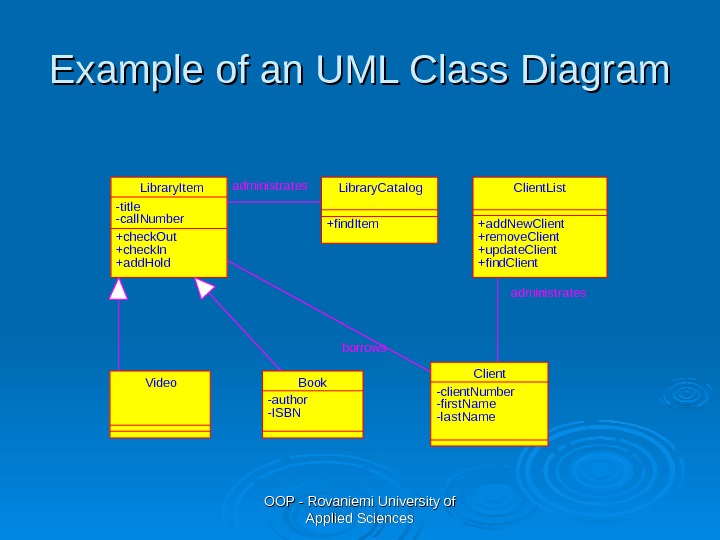 Example of an UML Class Diagram

LibraryItem
-title
-callNumber
+checkOut
+checkIn
+addHold

administrates

LibraryCatalog
+findItem

ClientList
+addNewClient
+removeClient
+updateClient
+findClient

administrates

borrows

Video

Book
-author
-ISBN

Client
-clientNumber
-firstName
-lastName

OOP - Rovaniemi University of Applied Sciences